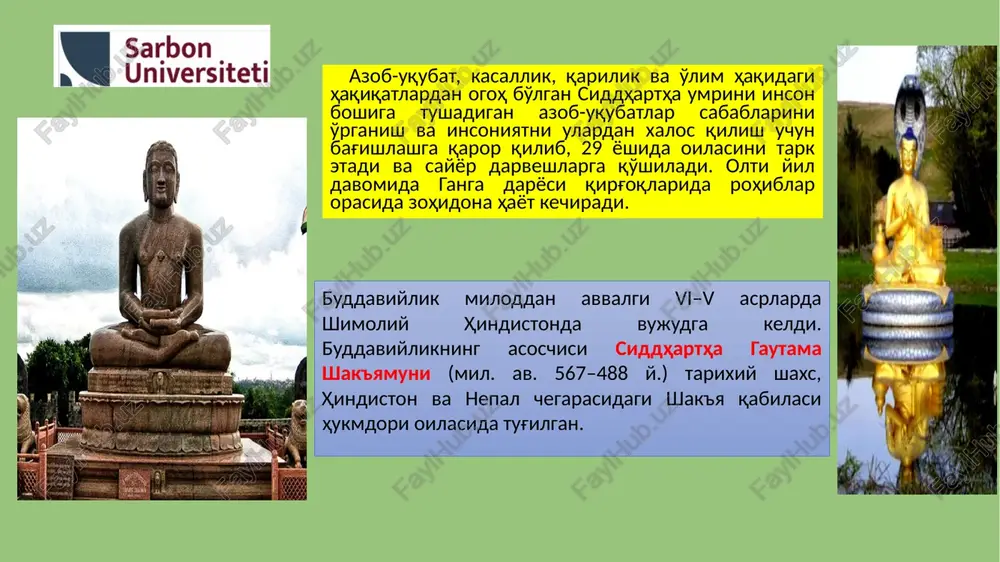 Sarbon Universiteti

Азоб-уқубат, касаллик, қарилик ва ўлим ҳақидаги ҳақиқатлардан огоҳ бўлган Сиддҳартҳа умрини инсон бошига тушадиган азоб-уқубатлар сабабларини ўрганиш ва инсониятни улардан халос қилиш учун бағишлашга қарор қилиб, 29 ёшида оиласини тарк этади ва сайёр дарвешларга қўшилади. Олти йил давомида Ганга дарёси қирғоқларида роҳиблар орасида зоҳидона ҳаёт кечиради.

Буддавийлик милоддан аввалги VI–V асрларда Шимолий Ҳиндистонда вужудга келди. Буддавийликнинг асосчиси Сиддҳартҳа Гаутама Шакъямуни (мил. ав. 567–488 й.) тарихий шахс, Ҳиндистон ва Непал чегарасидаги Шакъя қабиласи ҳукмдори оиласида туғилган.

FaylHub.uz